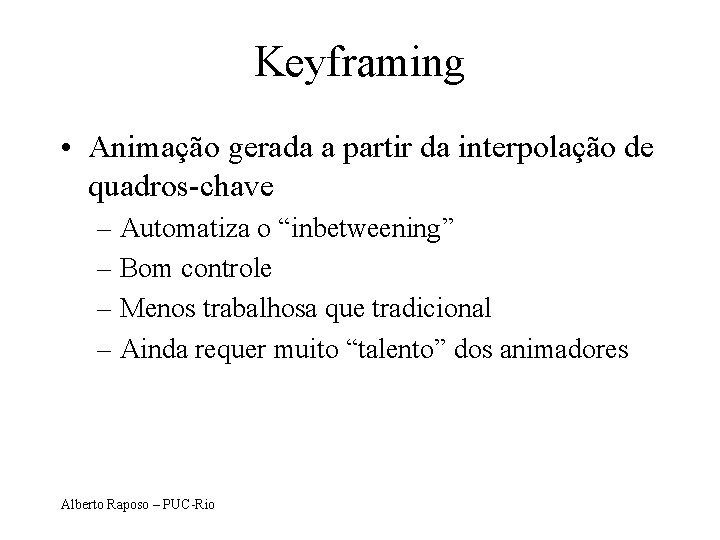 Keyframing

• Animação gerada a partir da interpolação de quadros-chave
– Automatiza o “inbetweening”
– Bom controle
– Menos trabalhosa que tradicional
– Ainda requer muito “talento” dos animadores

Alberto Raposo – PUC-Rio